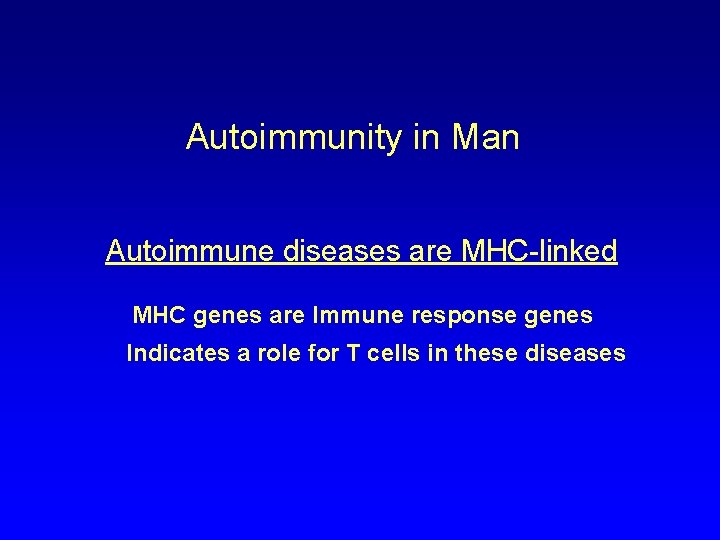 Autoimmunity in Man

Autoimmune diseases are MHC-linked

MHC genes are Immune response genes

Indicates a role for T cells in these diseases